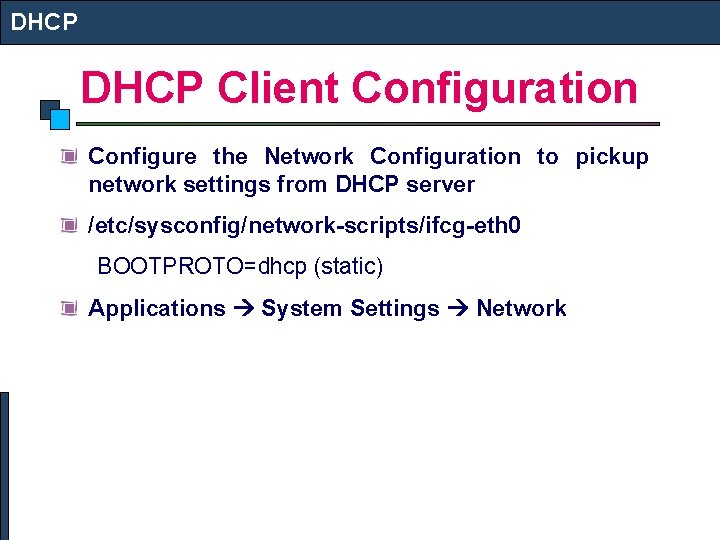 DHCP

DHCP Client Configuration

Configure the Network Configuration to pickup network settings from DHCP server

/etc/sysconfig/network-scripts/ifcg-eth0

BOOTPROTO=dhcp (static)

Applications → System Settings → Network